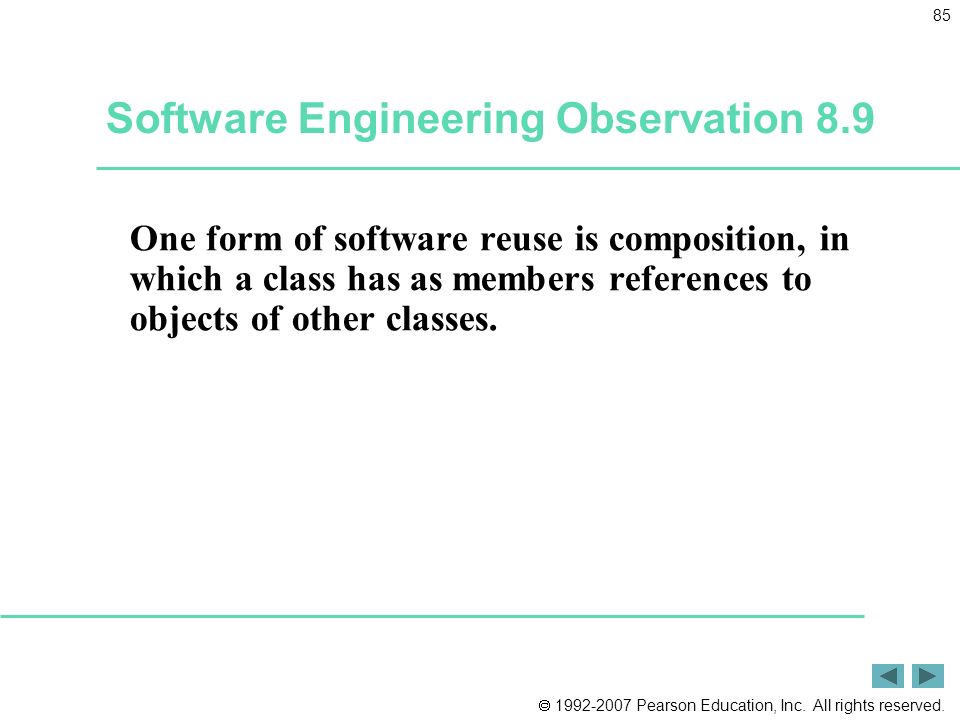 85

Software Engineering Observation 8.9

One form of software reuse is composition, in which a class has as members references to objects of other classes.

© 1992-2007 Pearson Education, Inc. All rights reserved.